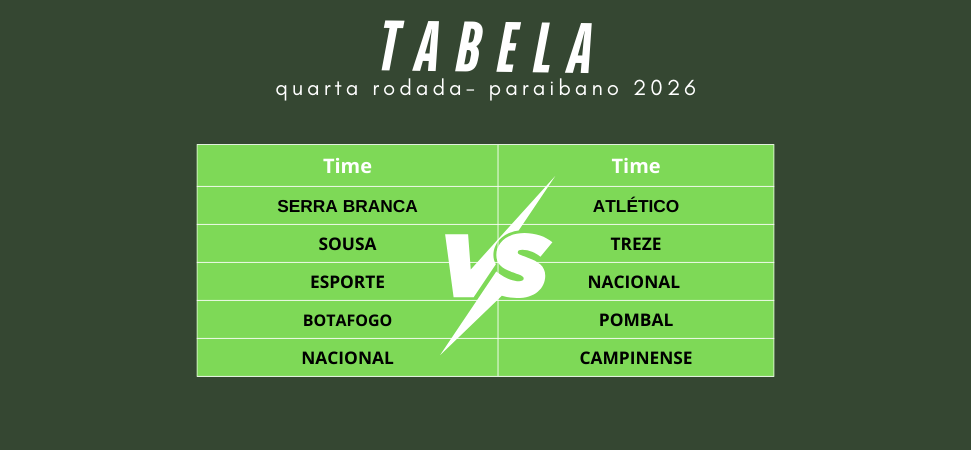 TABELA
quarta rodada- paraibano 2026

| Time | Time |
|---|---|
| SERRA BRANCA | ATLÉTICO |
| SOUSA | TREZE |
| ESPORTE | NACIONAL |
| BOTAFOGO | POMBAL |
| NACIONAL | CAMPINENSE |

VS